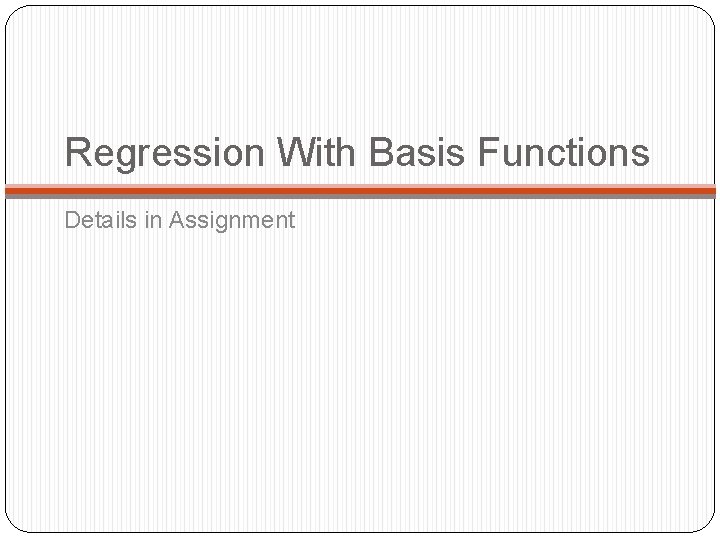 Regression With Basis Functions

Details in Assignment